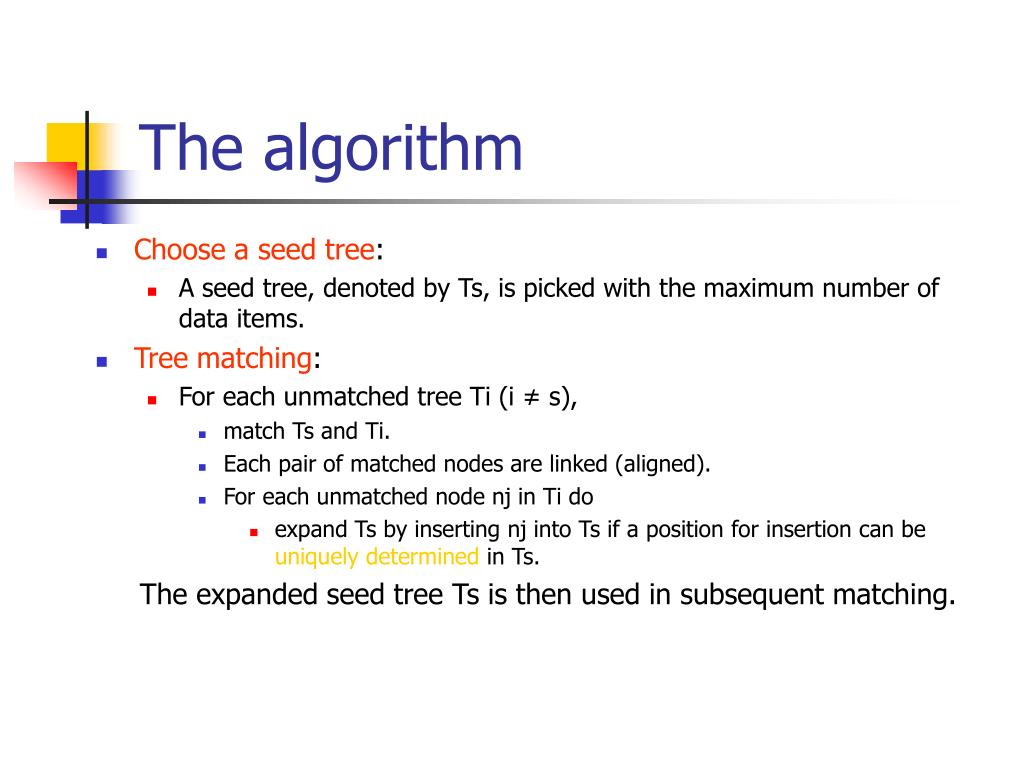 The algorithm

- Choose a seed tree:
  - A seed tree, denoted by Ts, is picked with the maximum number of data items.
- Tree matching:
  - For each unmatched tree Ti (i ≠ s),
    - match Ts and Ti.
    - Each pair of matched nodes are linked (aligned).
    - For each unmatched node nj in Ti do
      - expand Ts by inserting nj into Ts if a position for insertion can be uniquely determined in Ts.

The expanded seed tree Ts is then used in subsequent matching.